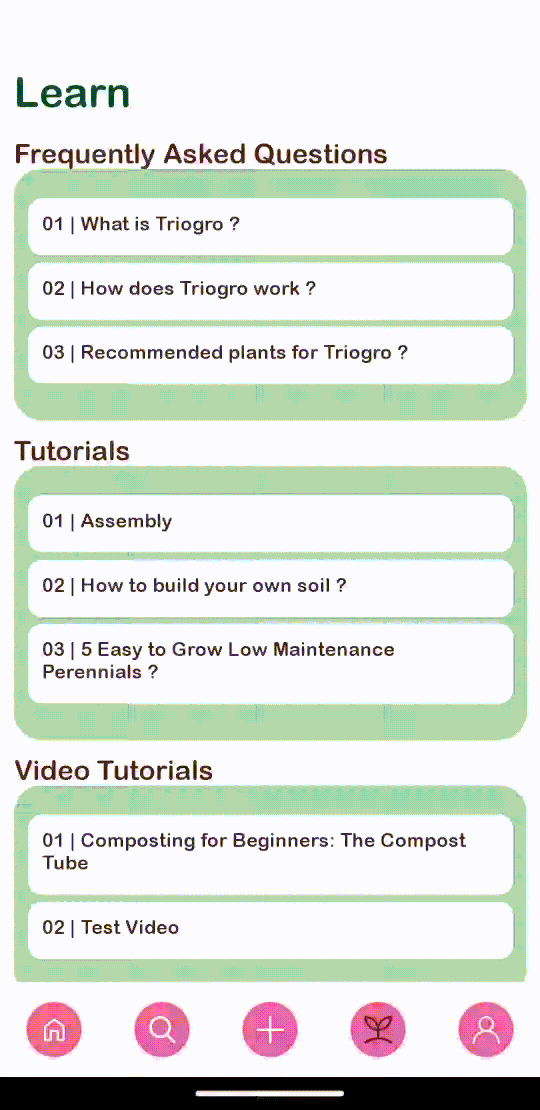 Learn

Frequently Asked Questions

01 | What is Triogro ?

02 | How does Triogro work ?

03 | Recommended plants for Triogro ?

Tutorials

01 | Assembly

02 | How to build your own soil ?

03 | 5 Easy to Grow Low Maintenance Perennials ?

Video Tutorials

01 | Composting for Beginners: The Compost Tube

02 | Test Video